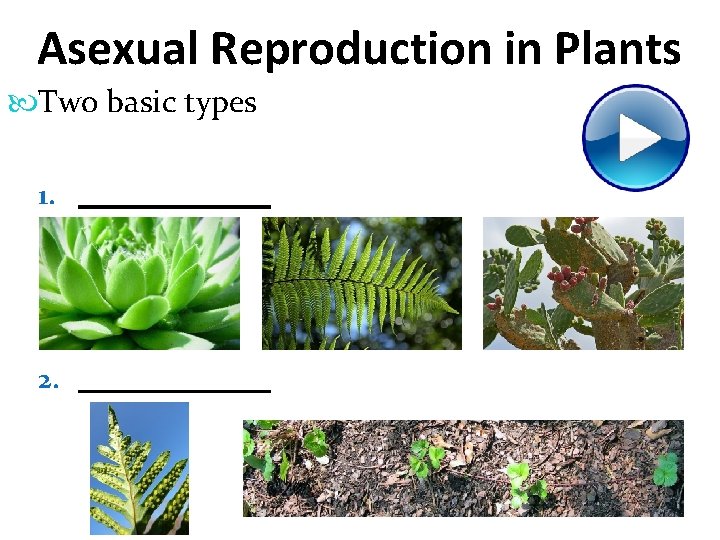 Asexual Reproduction in Plants

Two basic types

1. ______________

2. ______________